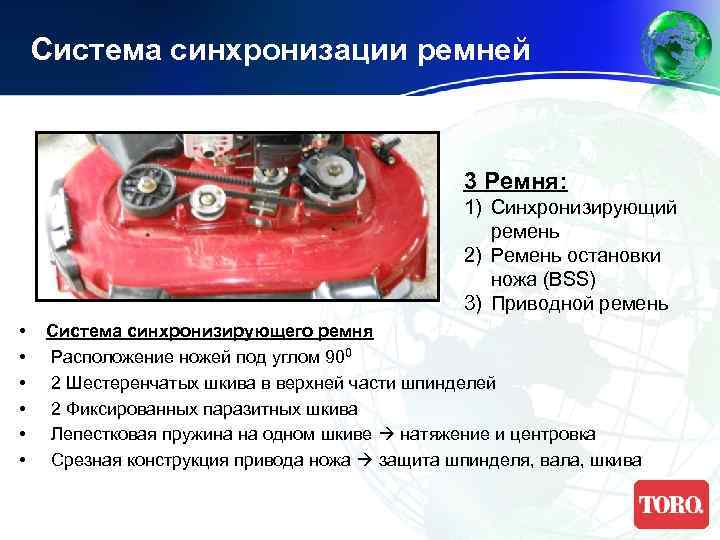 Система синхронизации ремней

3 Ремня:
1) Синхронизирующий ремень
2) Ремень остановки ножа (BSS)
3) Приводной ремень

• Система синхронизирующего ремня
• Расположение ножей под углом $90^0$
• 2 Шестеренчатых шкива в верхней части шпинделей
• 2 Фиксированных паразитных шкива
• Лепестковая пружина на одном шкиве → натяжение и центровка
• Срезная конструкция привода ножа → защита шпинделя, вала, шкива

TORO.